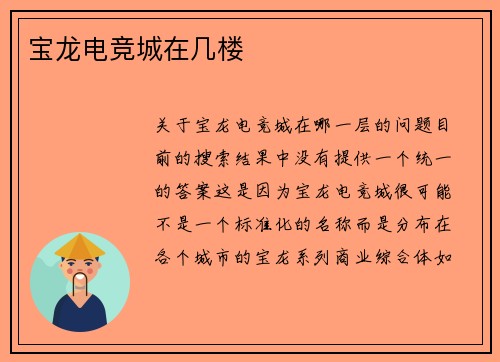 宝龙电竞城在几楼

关于宝龙电竞城在哪一层的问题目前的搜索结果中没有提供一个统一的答案这是因为宝龙电竞城很可能不是一个标准化的名称而是分布在各个城市的宝龙系列商业综合体如